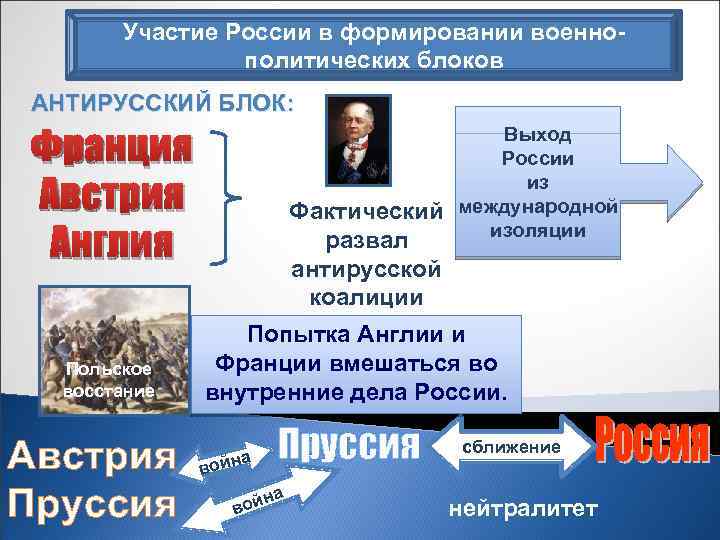 Участие России в формировании военно-политических блоков

АНТИРУССКИЙ БЛОК:

Франция
Австрия
Англия

Фактический развал антирусской коалиции

Выход России из международной изоляции

Польское восстание

Попытка Англии и Франции вмешаться во внутренние дела России.

Австрия
Пруссия

война

война

Пруссия

сближение

Россия

нейтралитет